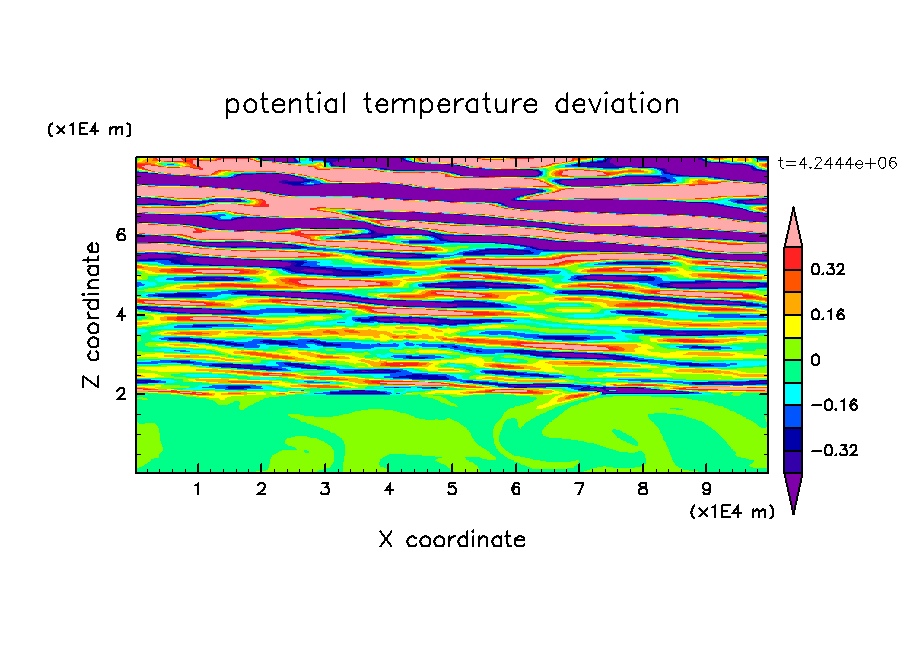 potential temperature deviation

(x1E4 m)

t=4.2444e+06

Z coordinate

6
4
2

0.32
0.16
0
−0.16
−0.32

1 2 3 4 5 6 7 8 9

(x1E4 m)

X coordinate